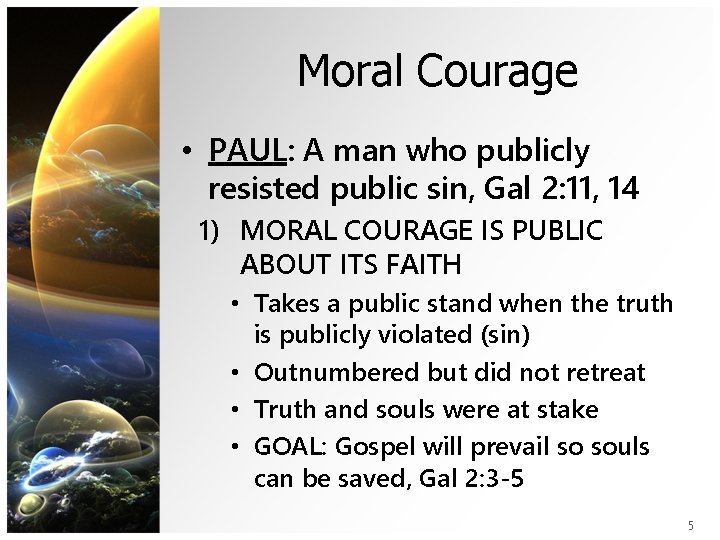 Moral Courage

• PAUL: A man who publicly resisted public sin, Gal 2:11, 14

1) MORAL COURAGE IS PUBLIC ABOUT ITS FAITH

• Takes a public stand when the truth is publicly violated (sin)
• Outnumbered but did not retreat
• Truth and souls were at stake
• GOAL: Gospel will prevail so souls can be saved, Gal 2:3-5

5